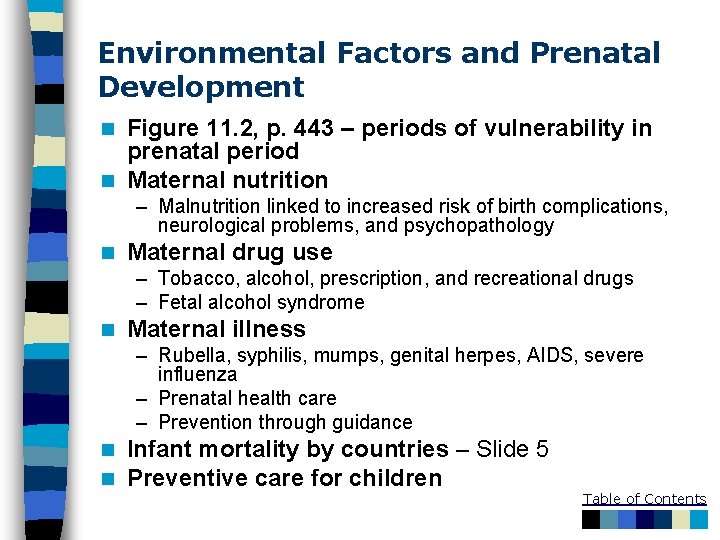 Environmental Factors and Prenatal Development

Figure 11.2, p. 443 – periods of vulnerability in prenatal period

Maternal nutrition
– Malnutrition linked to increased risk of birth complications, neurological problems, and psychopathology

Maternal drug use
– Tobacco, alcohol, prescription, and recreational drugs
– Fetal alcohol syndrome

Maternal illness
– Rubella, syphilis, mumps, genital herpes, AIDS, severe influenza
– Prenatal health care
– Prevention through guidance

Infant mortality by countries – Slide 5

Preventive care for children

Table of Contents